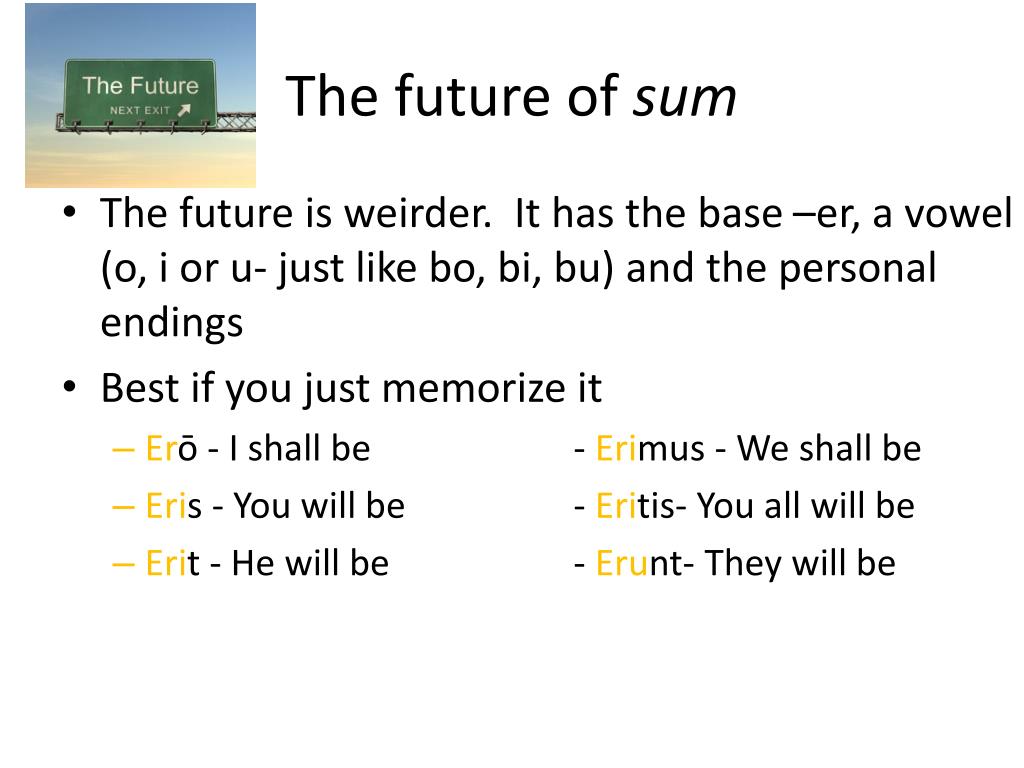 The Future
NEXT EXIT

The future of sum

• The future is weirder. It has the base –er, a vowel (o, i or u- just like bo, bi, bu) and the personal endings
• Best if you just memorize it
– Erō - I shall be
– Eris - You will be
– Erit - He will be
- Erimus - We shall be
- Eritis- You all will be
- Erunt- They will be